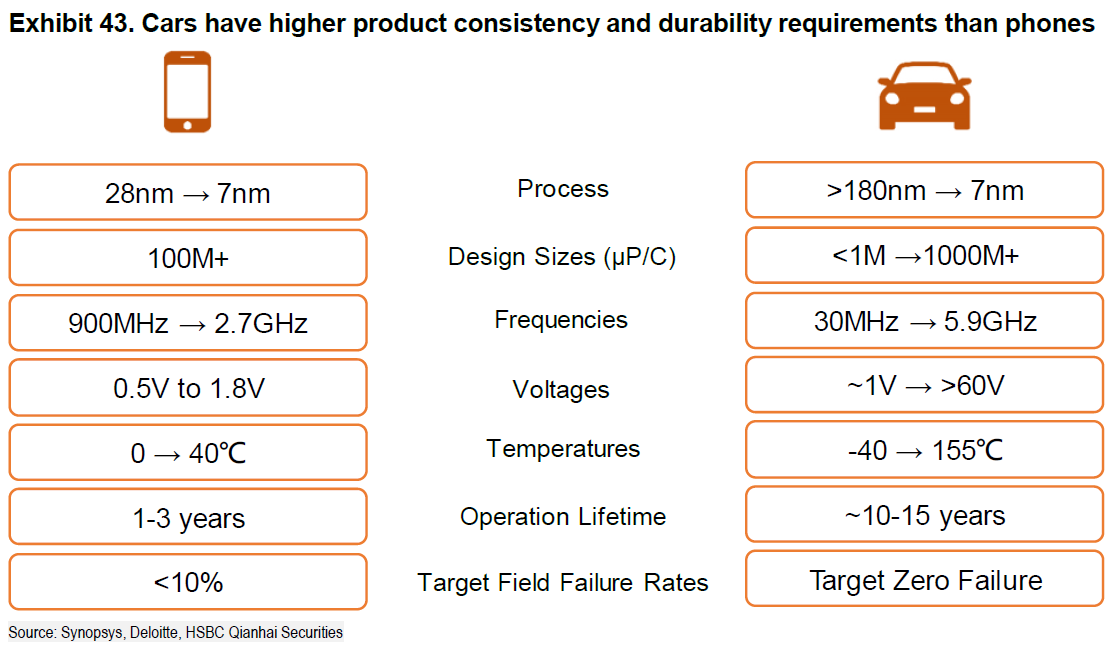 Exhibit 43. Cars have higher product consistency and durability requirements than phones

| | | |
|---|---|---|
| 28nm → 7nm | Process | >180nm → 7nm |
| 100M+ | Design Sizes (μP/C) | <1M →1000M+ |
| 900MHz → 2.7GHz | Frequencies | 30MHz → 5.9GHz |
| 0.5V to 1.8V | Voltages | ~1V → >60V |
| 0 → 40℃ | Temperatures | -40 → 155℃ |
| 1-3 years | Operation Lifetime | ~10-15 years |
| <10% | Target Field Failure Rates | Target Zero Failure |

Source: Synopsys, Deloitte, HSBC Qianhai Securities